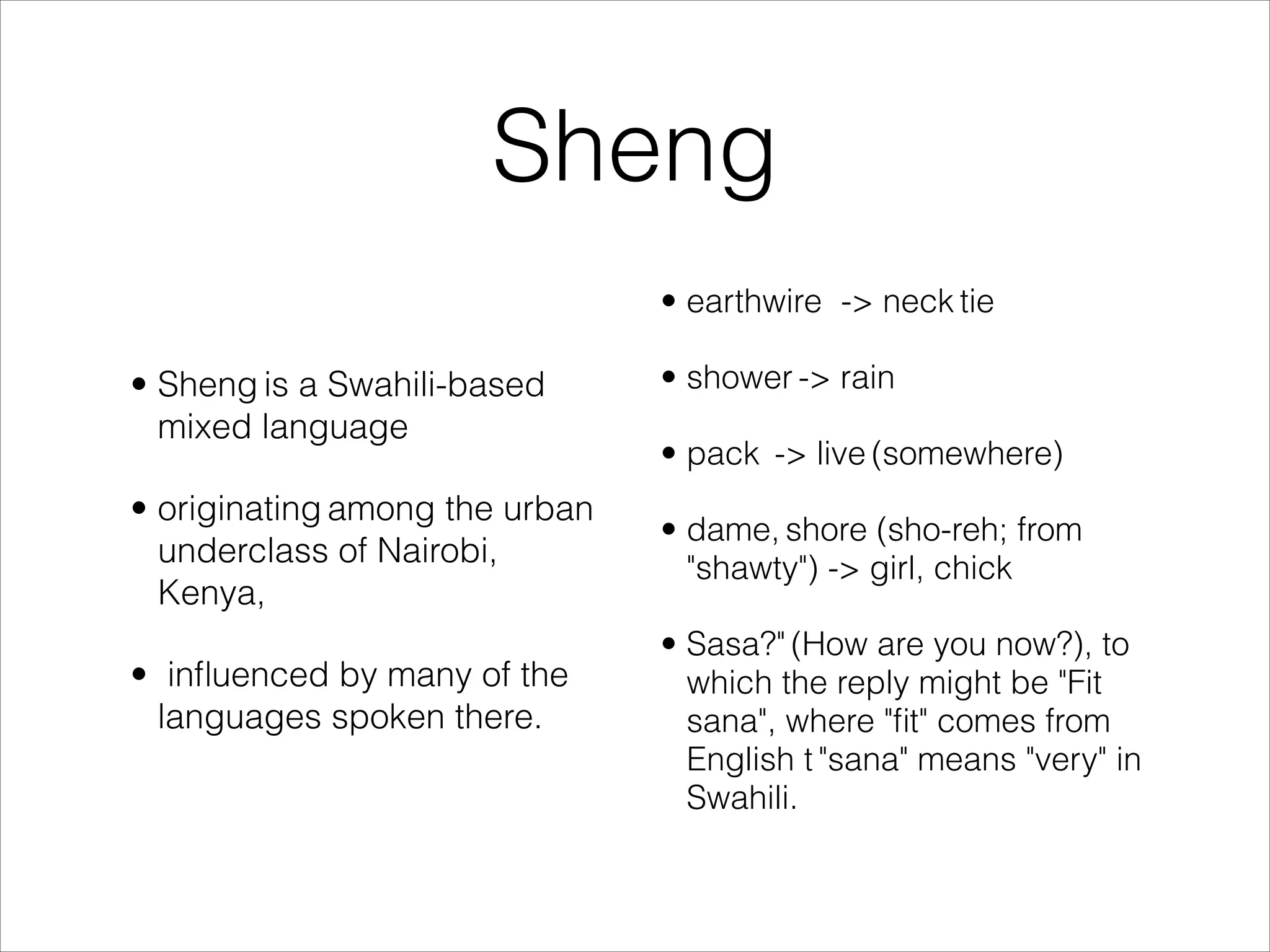 Sheng

• Sheng is a Swahili-based mixed language

• originating among the urban underclass of Nairobi, Kenya,

• influenced by many of the languages spoken there.

• earthwire -> neck tie

• shower -> rain

• pack -> live (somewhere)

• dame, shore (sho-reh; from "shawty") -> girl, chick

• Sasa?" (How are you now?), to which the reply might be "Fit sana", where "fit" comes from English t "sana" means "very" in Swahili.